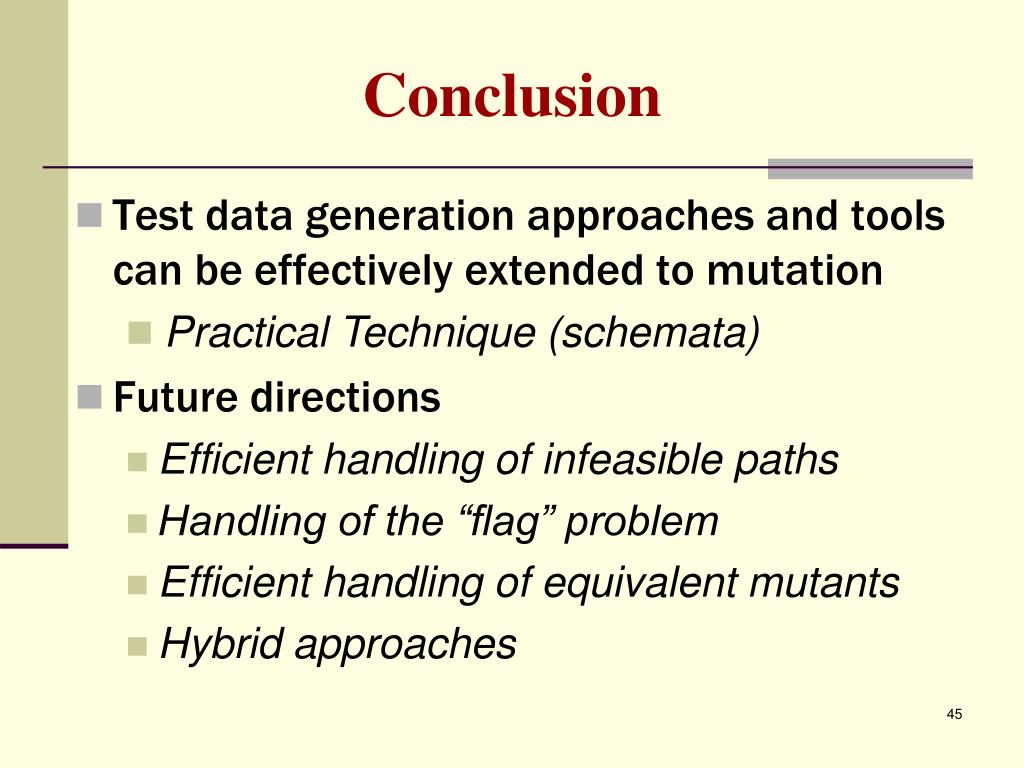 Conclusion

Test data generation approaches and tools can be effectively extended to mutation

Practical Technique (schemata)

Future directions

Efficient handling of infeasible paths

Handling of the “flag” problem

Efficient handling of equivalent mutants

Hybrid approaches

45